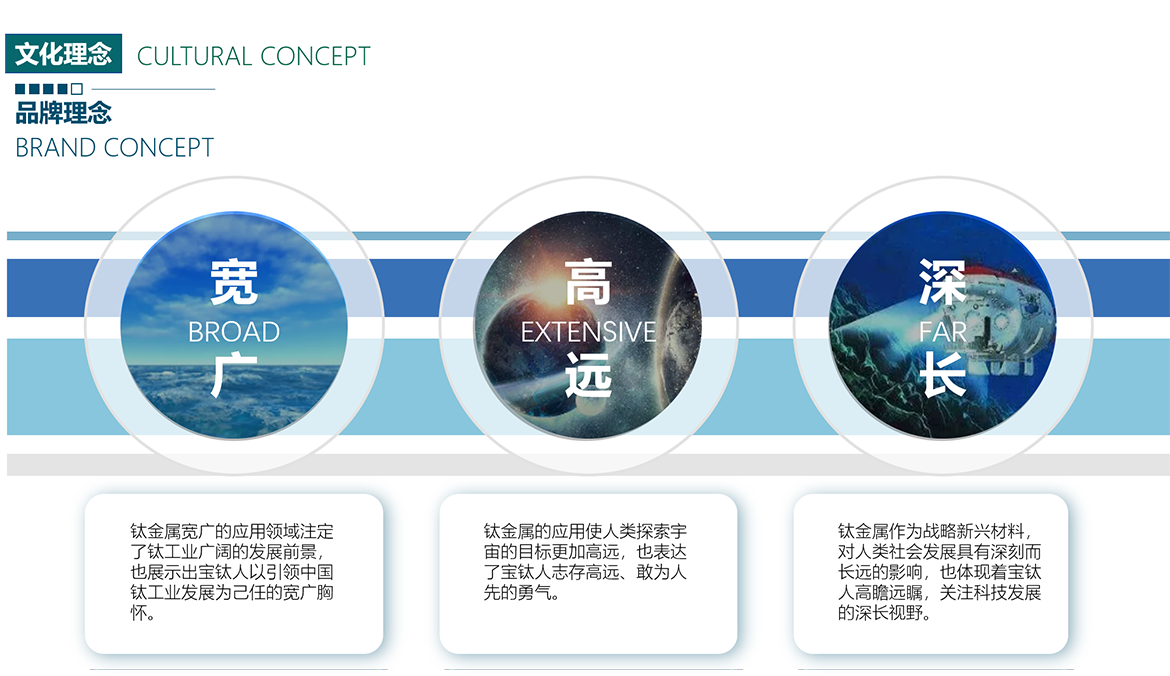 文化理念 CULTURAL CONCEPT

品牌理念
BRAND CONCEPT

宽
BROAD
广

高
EXTENSIVE
远

深
FAR
长

钛金属宽广的应用领域注定了钛工业广阔的发展前景，也展示出宝钛人以引领中国钛工业发展为己任的宽广胸怀。

钛金属的应用使人类探索宇宙的目标更加高远，也表达了宝钛人志存高远、敢为人先的勇气。

钛金属作为战略新兴材料，对人类社会发展具有深刻而长远的影响，也体现着宝钛人高瞻远瞩，关注科技发展的深长视野。